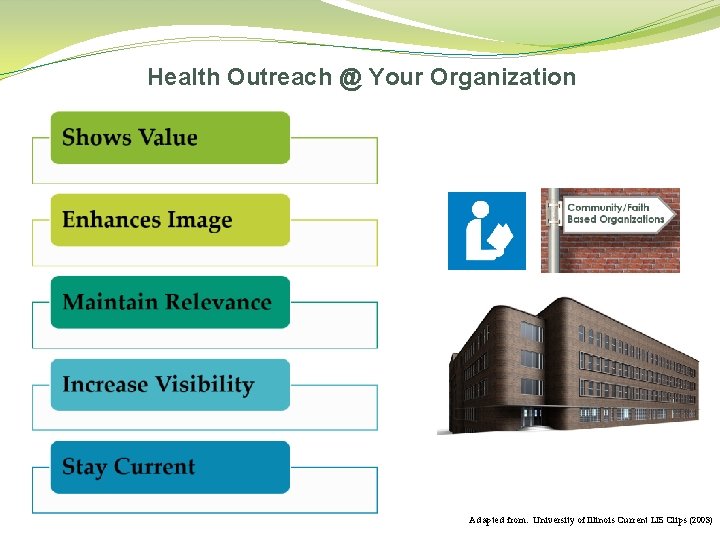 Health Outreach @ Your Organization

Shows Value

Enhances Image

Maintain Relevance

Increase Visibility

Stay Current

Community/Faith Based Organizations

Adapted from. University of Illinois Current LIS Clips (2008)